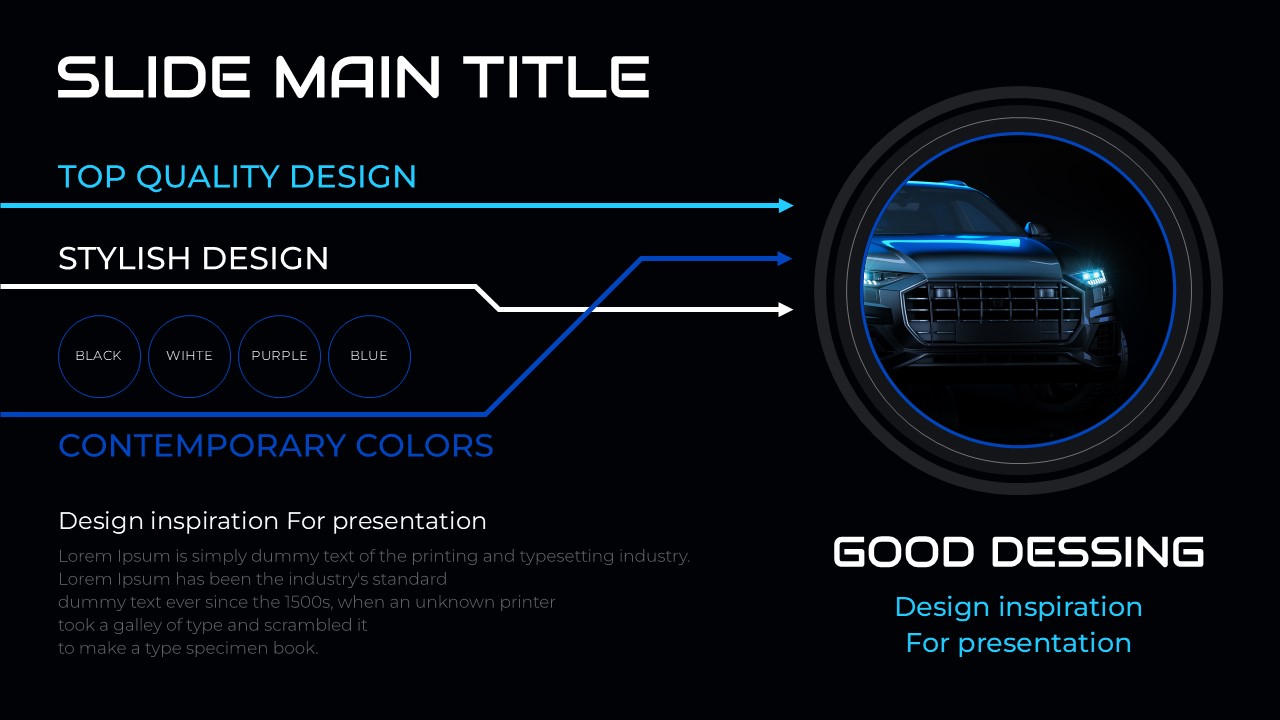 SLIDE MAIN TITLE

TOP QUALITY DESIGN

STYLISH DESIGN

BLACK

WIHTE

PURPLE

BLUE

CONTEMPORARY COLORS

Design inspiration For presentation

Lorem Ipsum is simply dummy text of the printing and typesetting industry. Lorem Ipsum has been the industry's standard dummy text ever since the 1500s, when an unknown printer took a galley of type and scrambled it to make a type specimen book.

GOOD DESSING

Design inspiration
For presentation